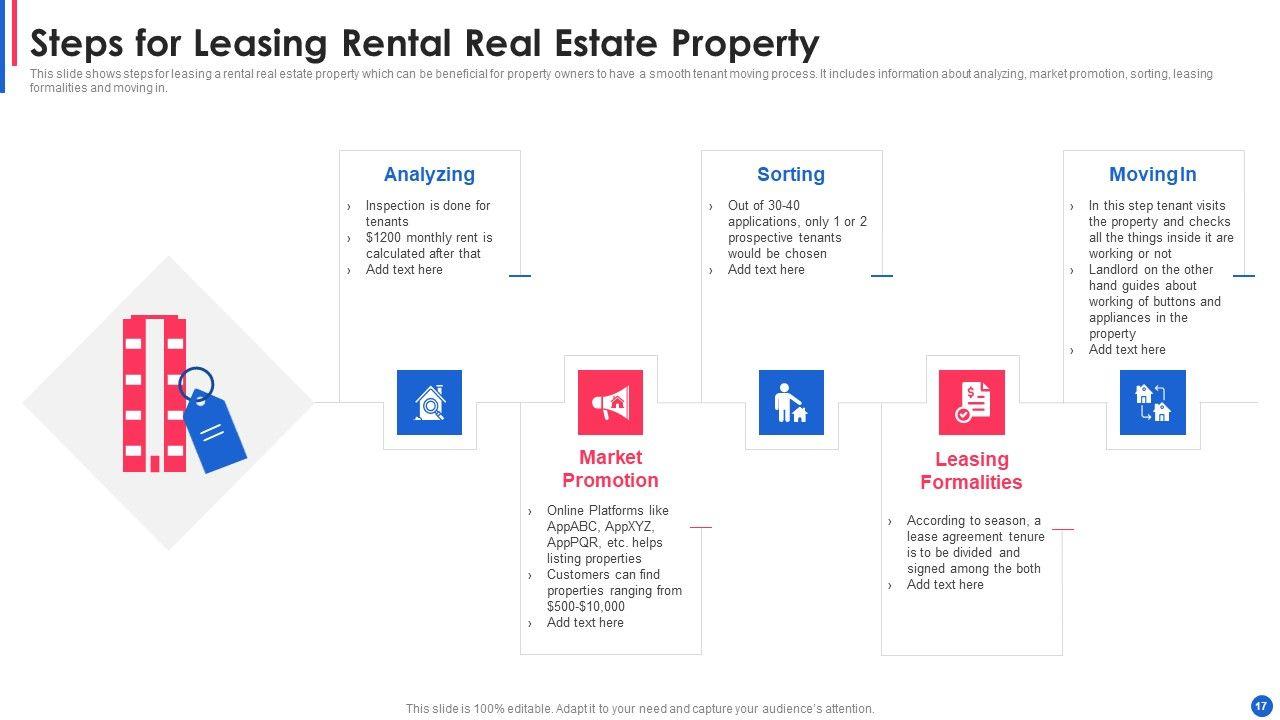 Steps for Leasing Rental Real Estate Property

This slide shows steps for leasing a rental real estate property which can be beneficial for property owners to have a smooth tenant moving process. It includes information about analyzing, market promotion, sorting, leasing formalities and moving in.

Analyzing

› Inspection is done for tenants
› $1200 monthly rent is calculated after that
› Add text here

Market Promotion

› Online Platforms like AppABC, AppXYZ, AppPQR, etc. helps listing properties
› Customers can find properties ranging from $500-$10,000
› Add text here

Sorting

› Out of 30-40 applications, only 1 or 2 prospective tenants would be chosen
› Add text here

Leasing Formalities

› According to season, a lease agreement tenure is to be divided and signed among the both
› Add text here

Moving In

› In this step tenant visits the property and checks all the things inside it are working or not
› Landlord on the other hand guides about working of buttons and appliances in the property
› Add text here

This slide is 100% editable. Adapt it to your need and capture your audience's attention.

17